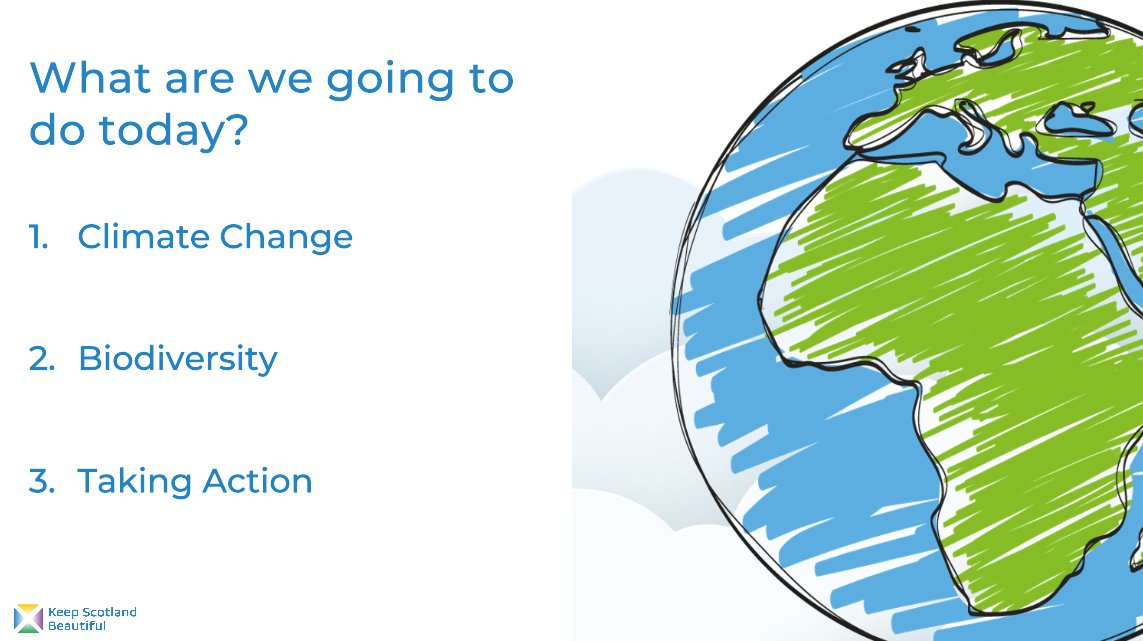 What are we going to do today?

1. Climate Change

2. Biodiversity

3. Taking Action

Keep Scotland Beautiful